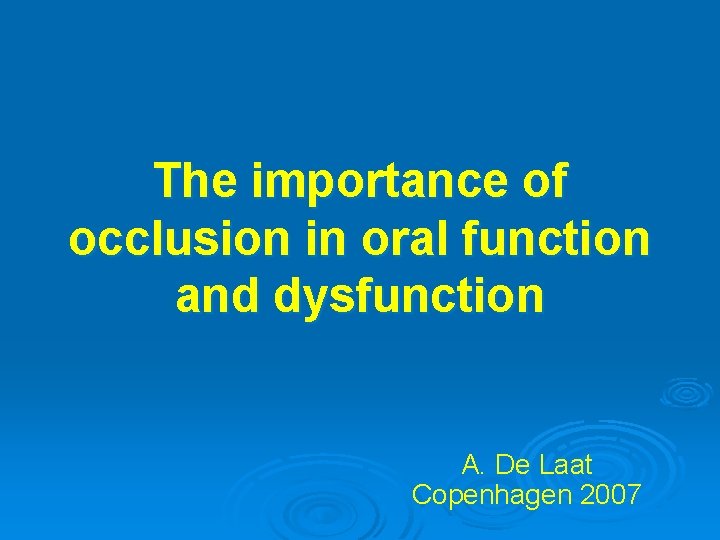 The importance of occlusion in oral function and dysfunction

A. De Laat
Copenhagen 2007